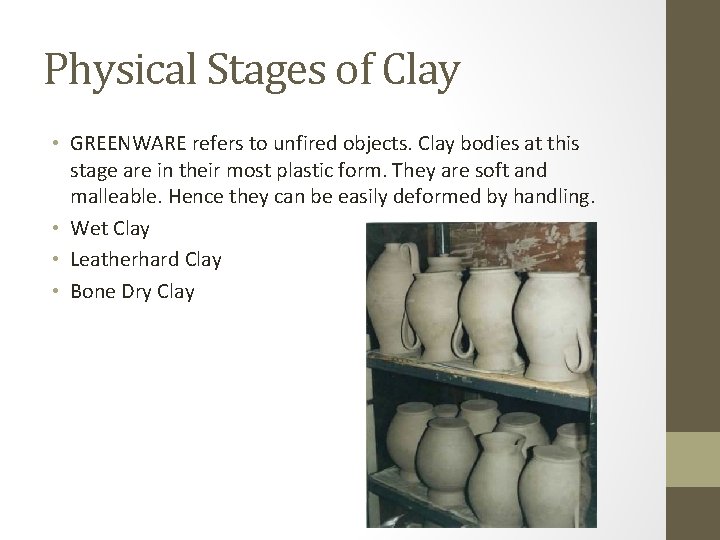 Physical Stages of Clay

• GREENWARE refers to unfired objects. Clay bodies at this stage are in their most plastic form. They are soft and malleable. Hence they can be easily deformed by handling.
• Wet Clay
• Leatherhard Clay
• Bone Dry Clay